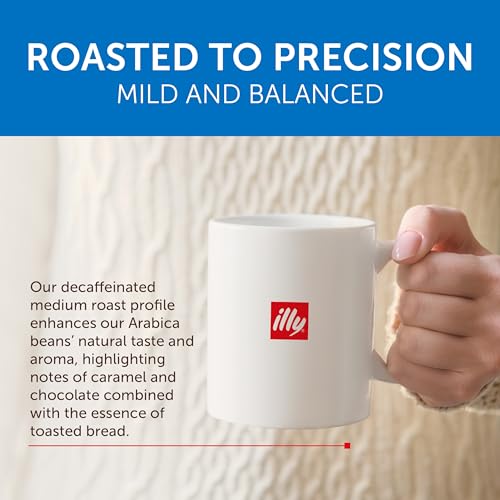 ROASTED TO PRECISION
MILD AND BALANCED

Our decaffeinated medium roast profile enhances our Arabica beans' natural taste and aroma, highlighting notes of caramel and chocolate combined with the essence of toasted bread.

illy